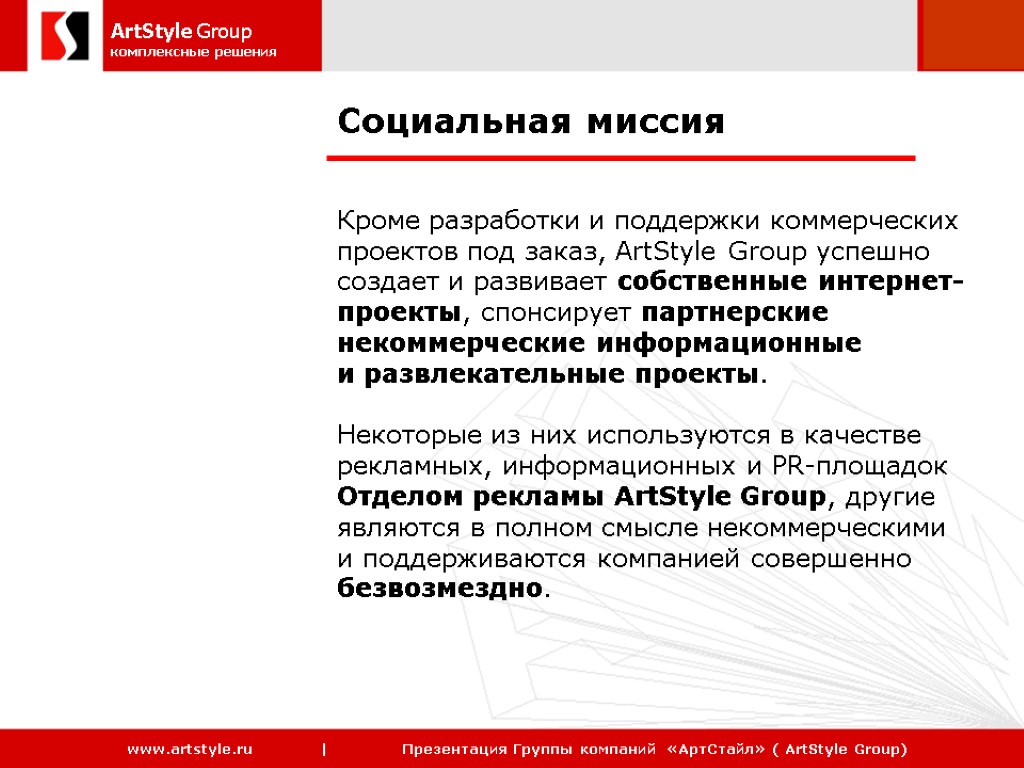 ArtStyle Group
комплексные решения

Социальная миссия

Кроме разработки и поддержки коммерческих проектов под заказ, ArtStyle Group успешно создает и развивает собственные интернет-проекты, спонсирует партнерские некоммерческие информационные и развлекательные проекты.

Некоторые из них используются в качестве рекламных, информационных и PR-площадок Отделом рекламы ArtStyle Group, другие являются в полном смысле некоммерческими и поддерживаются компанией совершенно безвозмездно.

www.artstyle.ru | Презентация Группы компаний «АртСтайл» ( ArtStyle Group)